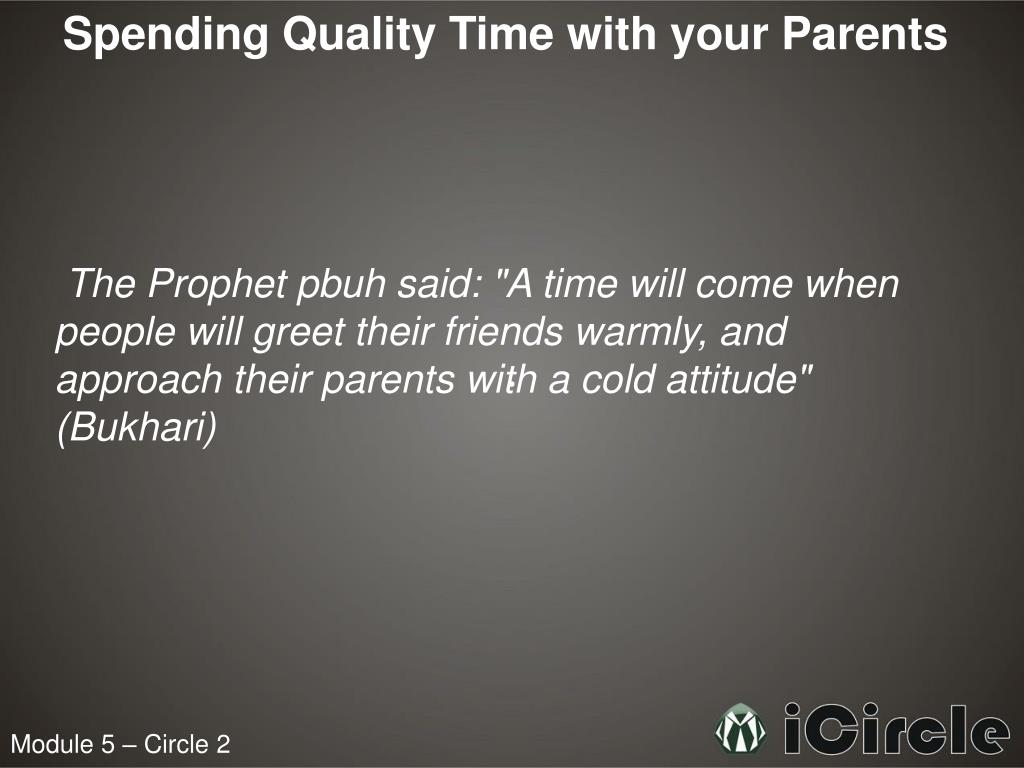 Spending Quality Time with your Parents

The Prophet pbuh said: "A time will come when people will greet their friends warmly, and approach their parents with a cold attitude" (Bukhari)

Module 5 – Circle 2

iCircle